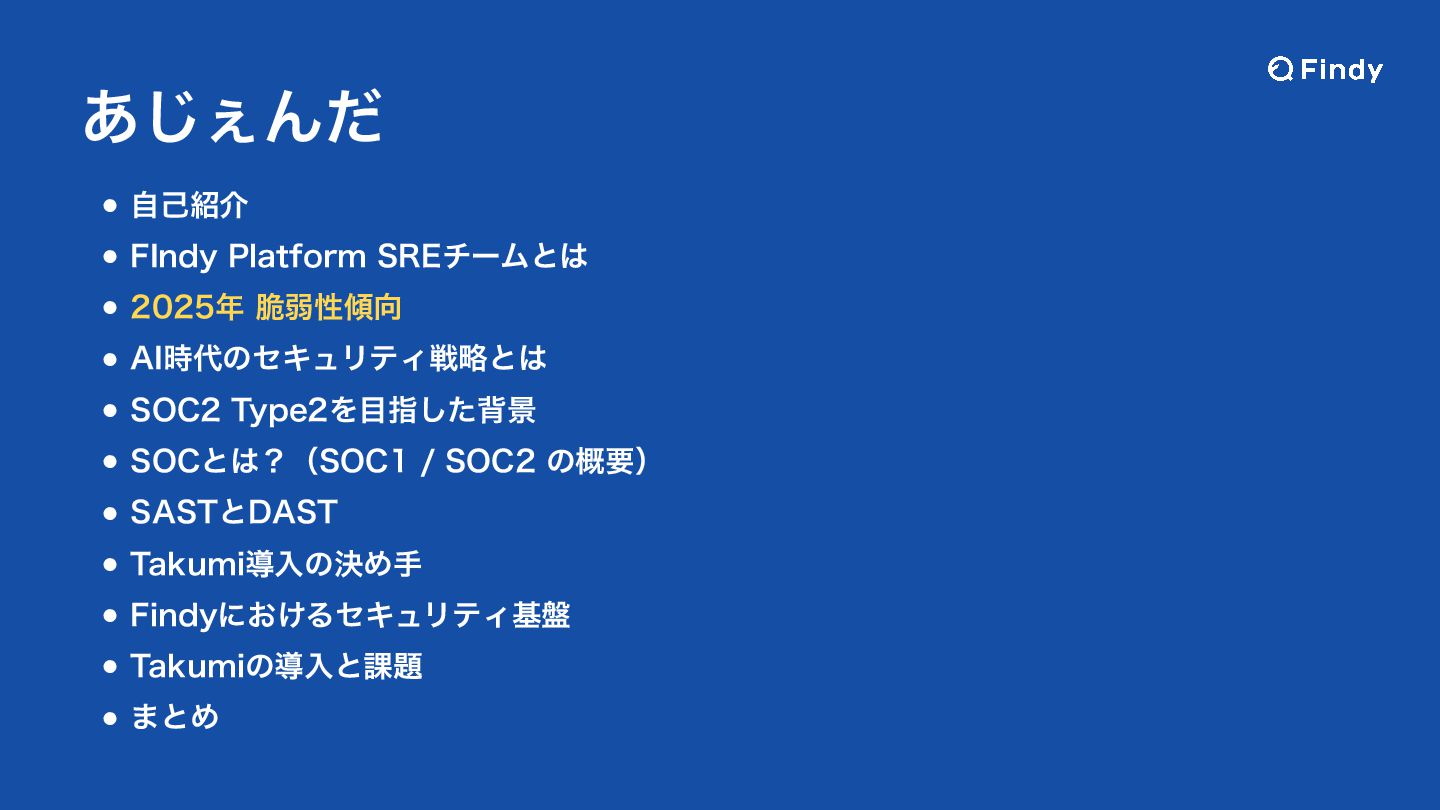 Findy

あじぇんだ

- 自己紹介
- FIndy Platform SREチームとは
- 2025年 脆弱性傾向
- AI時代のセキュリティ戦略とは
- SOC2 Type2を目指した背景
- SOCとは？（SOC1 / SOC2 の概要）
- SASTとDAST
- Takumi導入の決め手
- Findyにおけるセキュリティ基盤
- Takumiの導入と課題
- まとめ